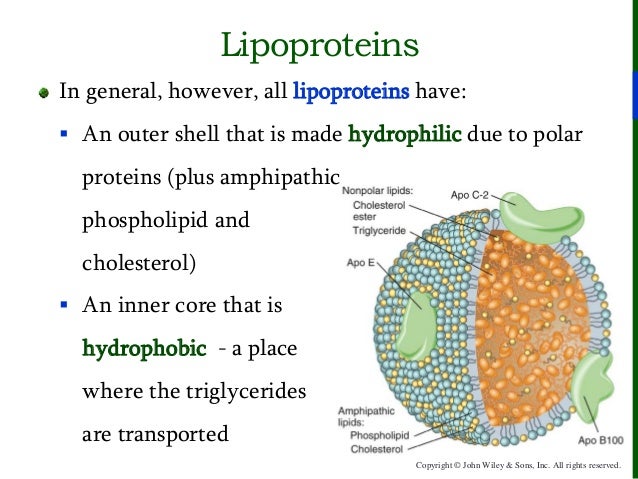 Lipoproteins

In general, however, all lipoproteins have:

An outer shell that is made hydrophilic due to polar proteins (plus amphipathic phospholipid and cholesterol)

An inner core that is hydrophobic - a place where the triglycerides are transported

Nonpolar lipids:
Cholesterol ester
Triglyceride
Apo C-2
Apo E
Amphipathic lipids:
Phospholipid
Cholesterol
Apo B100

Copyright © John Wiley & Sons, Inc. All rights reserved.